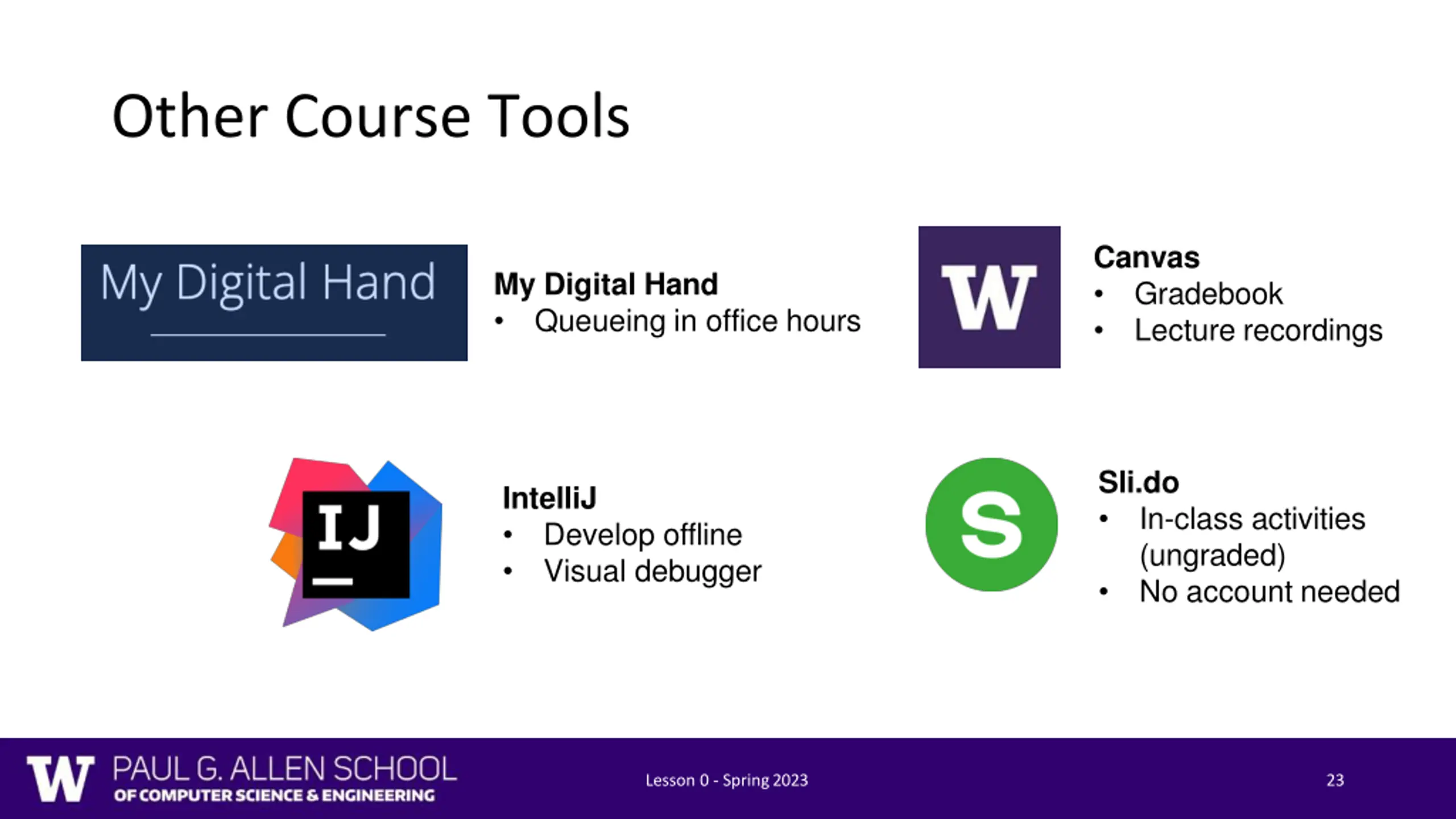 Other Course Tools

My Digital Hand

My Digital Hand
• Queueing in office hours

W

Canvas
• Gradebook
• Lecture recordings

IJ

IntelliJ
• Develop offline
• Visual debugger

S

Sli.do
• In-class activities (ungraded)
• No account needed

W PAUL G. ALLEN SCHOOL OF COMPUTER SCIENCE & ENGINEERING

Lesson 0 - Spring 2023

23